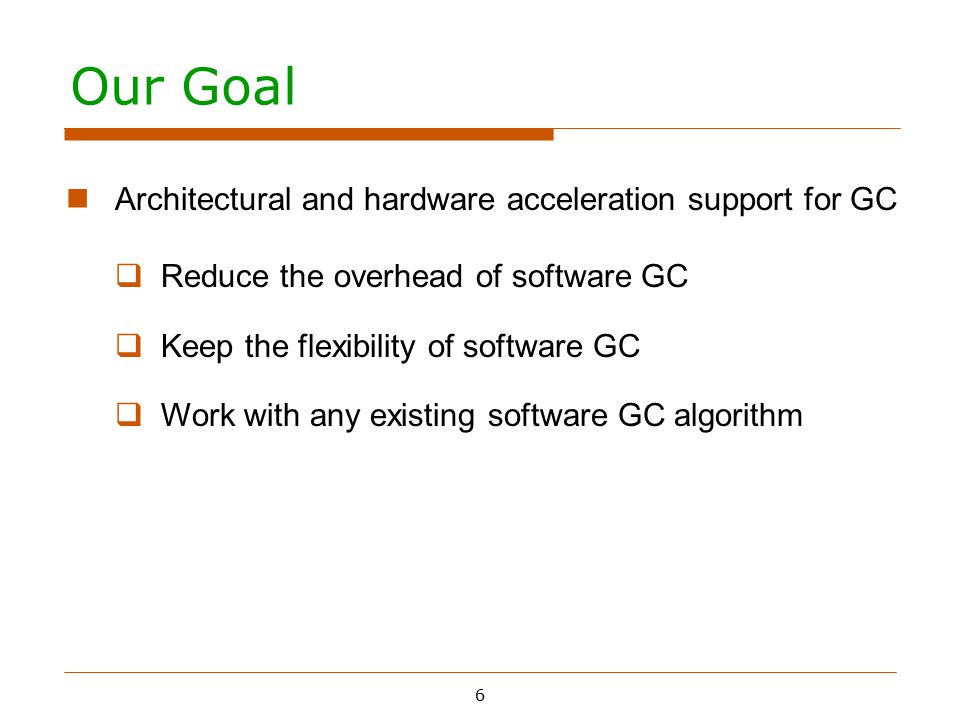 Our Goal

Architectural and hardware acceleration support for GC

Reduce the overhead of software GC

Keep the flexibility of software GC

Work with any existing software GC algorithm

6